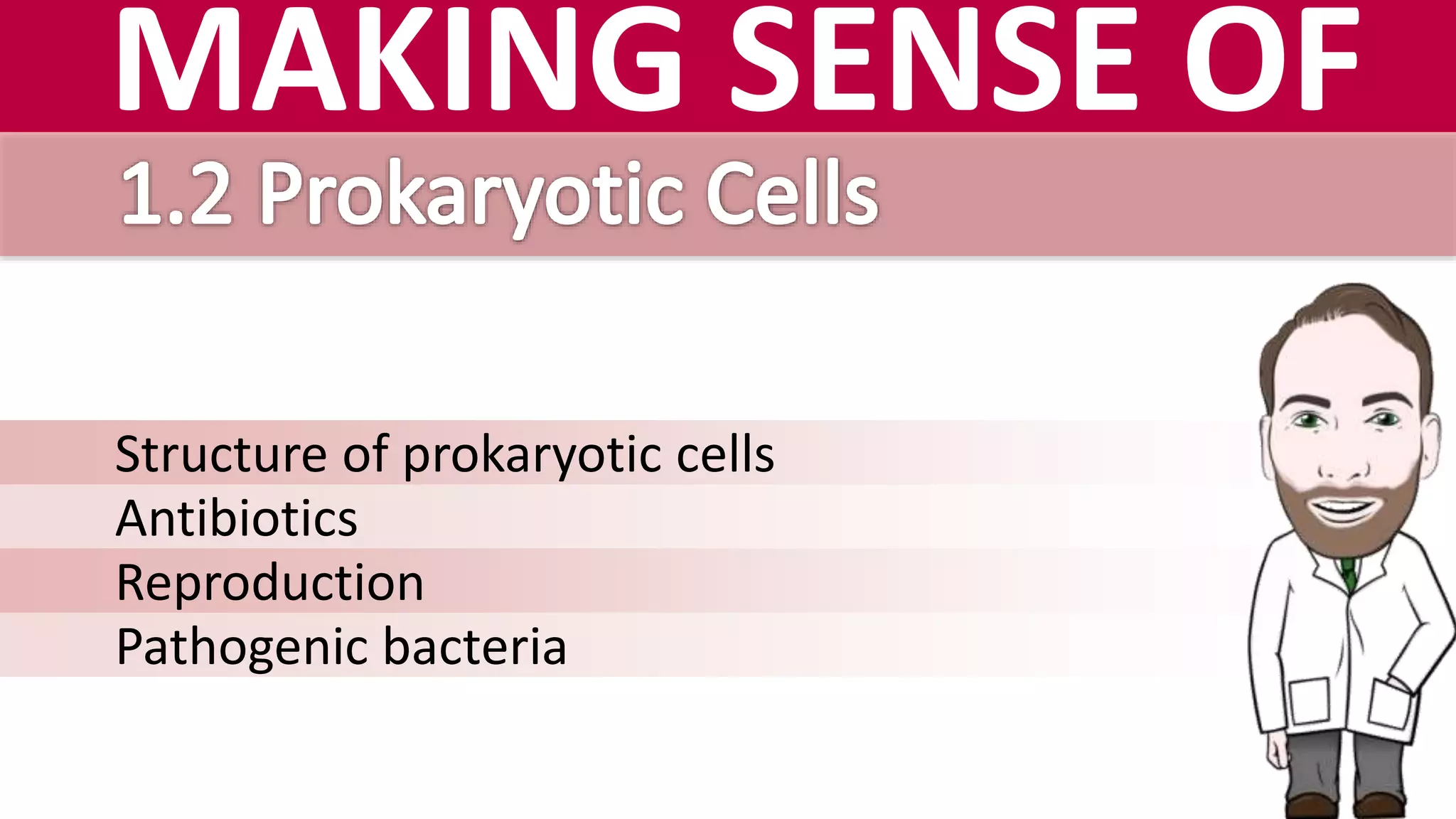 MAKING SENSE OF

1.2 Prokaryotic Cells

Structure of prokaryotic cells
Antibiotics
Reproduction
Pathogenic bacteria